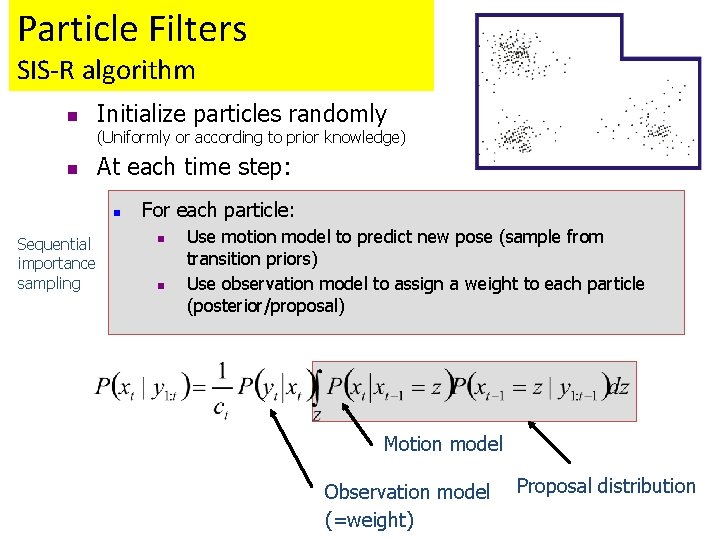 Particle Filters
SIS-R algorithm

Initialize particles randomly
(Uniformly or according to prior knowledge)

At each time step:

Sequential importance sampling

For each particle:

Use motion model to predict new pose (sample from transition priors)

Use observation model to assign a weight to each particle (posterior/proposal)

$P(x_t \mid y_{1:t}) = \frac{1}{c_t} P(y_t \mid x_t) \int_z P(x_t \mid x_{t-1} = z) P(x_{t-1} = z \mid y_{1:t-1}) dz$

Motion model

Observation model
(=weight)

Proposal distribution